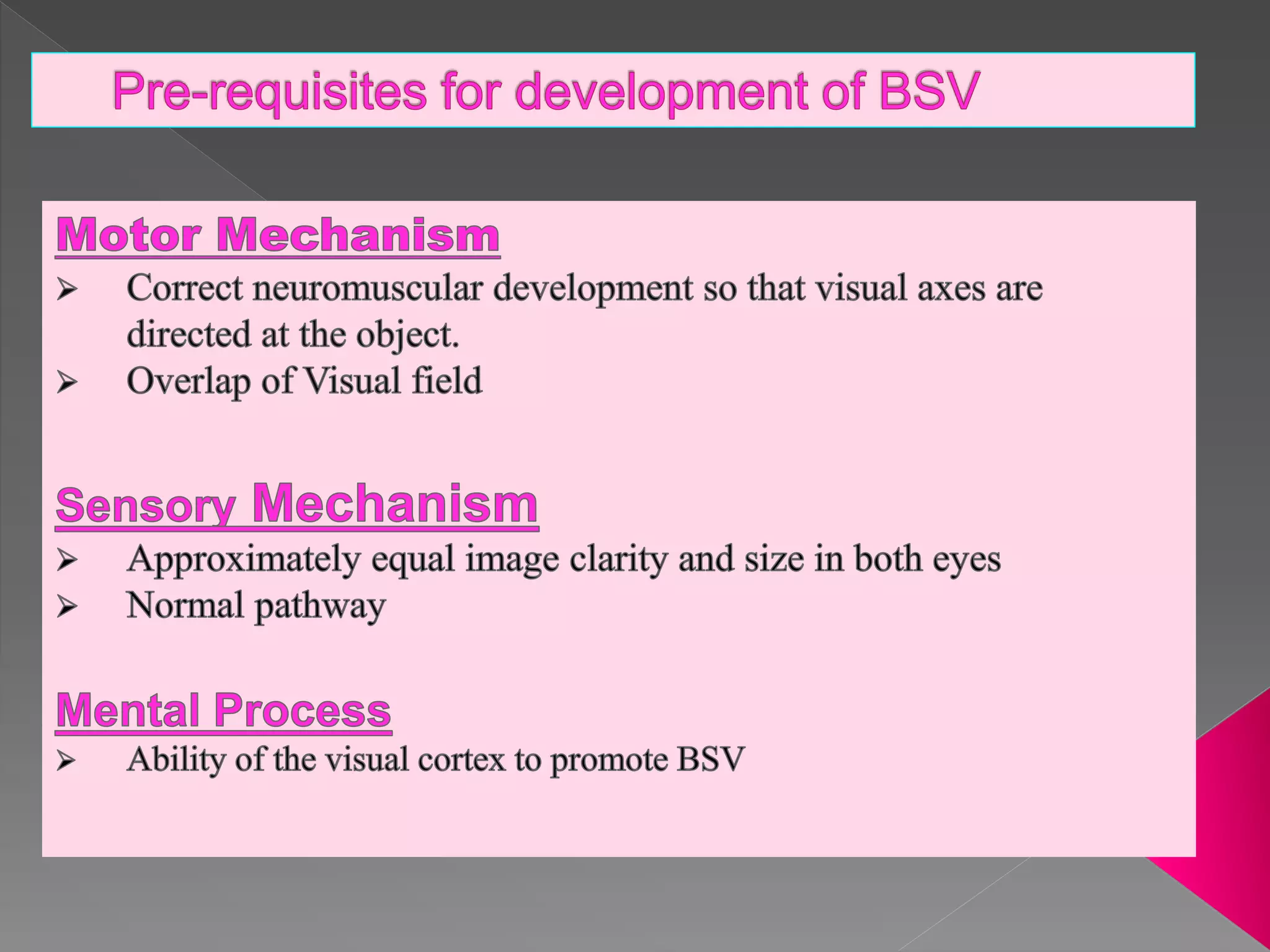 Pre-requisites for development of BSV

Motor Mechanism

➢ Correct neuromuscular development so that visual axes are directed at the object.
➢ Overlap of Visual field

Sensory Mechanism

➢ Approximately equal image clarity and size in both eyes
➢ Normal pathway

Mental Process

➢ Ability of the visual cortex to promote BSV